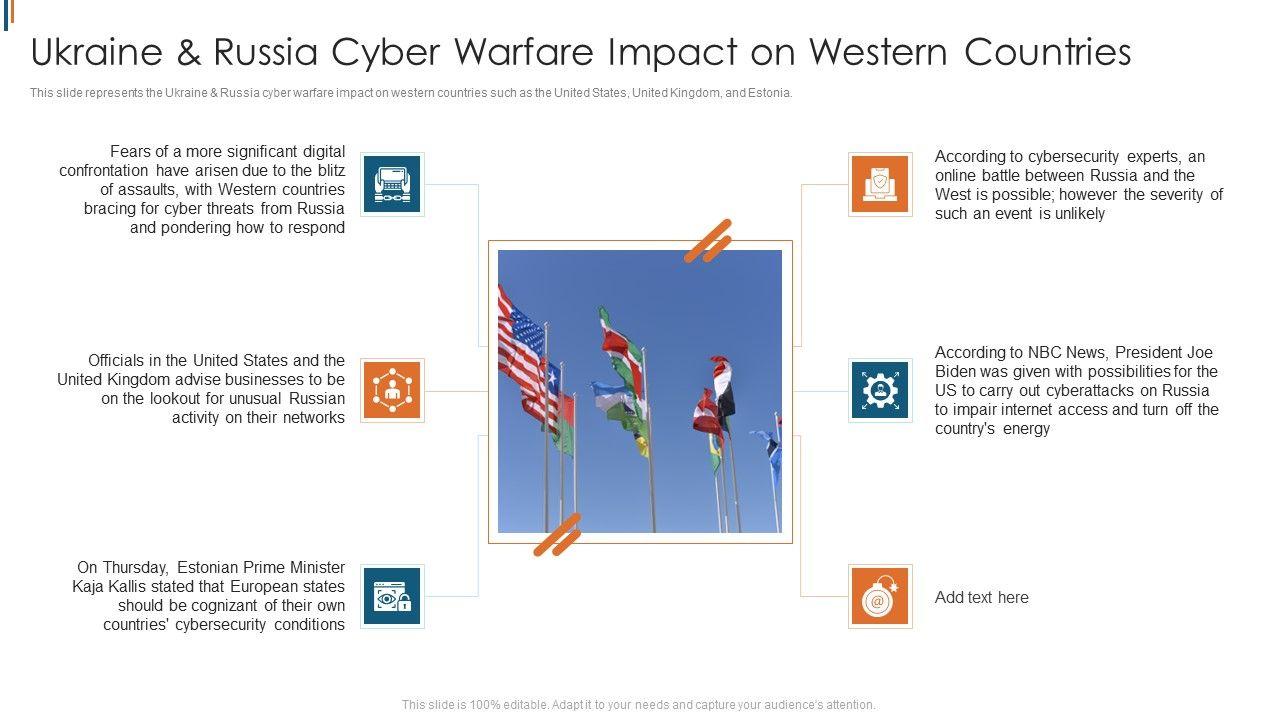 Ukraine & Russia Cyber Warfare Impact on Western Countries

This slide represents the Ukraine & Russia cyber warfare impact on western countries such as the United States, United Kingdom, and Estonia.

Fears of a more significant digital confrontation have arisen due to the blitz of assaults, with Western countries bracing for cyber threats from Russia and pondering how to respond

Officials in the United States and the United Kingdom advise businesses to be on the lookout for unusual Russian activity on their networks

On Thursday, Estonian Prime Minister Kaja Kallis stated that European states should be cognizant of their own countries' cybersecurity conditions

According to cybersecurity experts, an online battle between Russia and the West is possible; however the severity of such an event is unlikely

According to NBC News, President Joe Biden was given with possibilities for the US to carry out cyberattacks on Russia to impair internet access and turn off the country's energy

Add text here

This slide is 100% editable. Adapt it to your needs and capture your audience's attention.